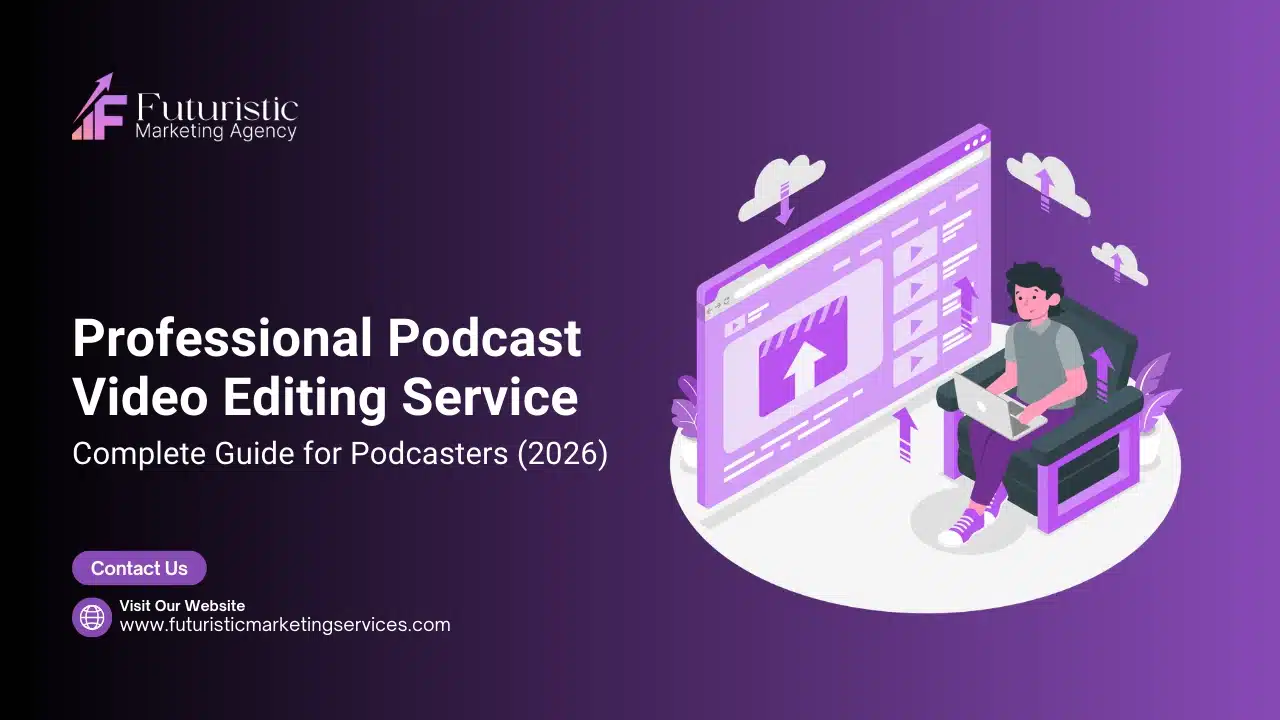 Futuristic
Marketing Agency

Professional Podcast Video Editing Service

Complete Guide for Podcasters (2026)

Contact Us

Visit Our Website
www.futuristicmarketingservices.com